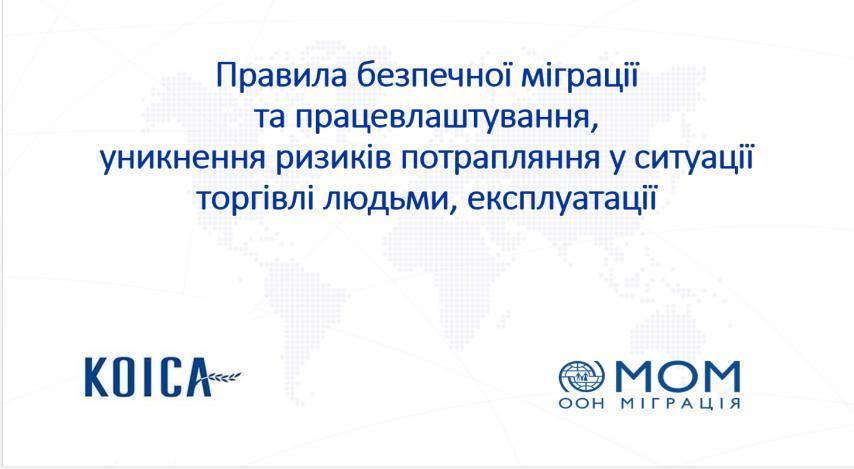 Правила безпечної міграції
та працевлаштування,
уникнення ризиків потрапляння у ситуації
торгівлі людьми, експлуатації

KOICA

МОМ
ООН МІГРАЦІЯ